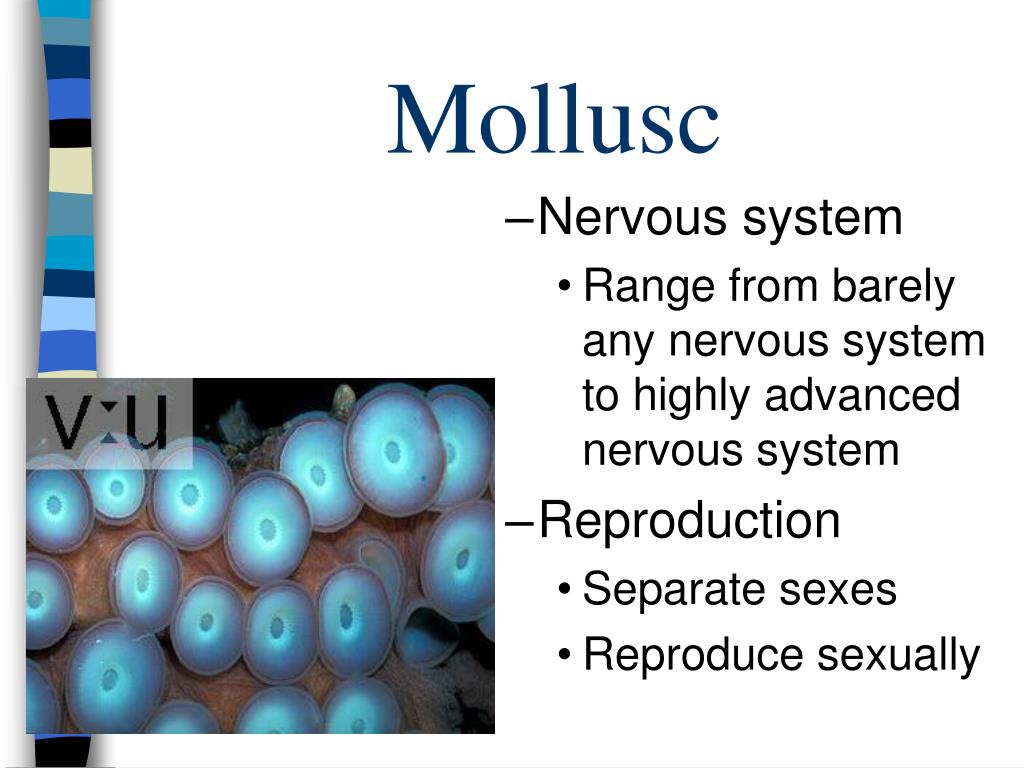 Mollusc

–Nervous system

• Range from barely any nervous system to highly advanced nervous system

–Reproduction

• Separate sexes

• Reproduce sexually

V:U